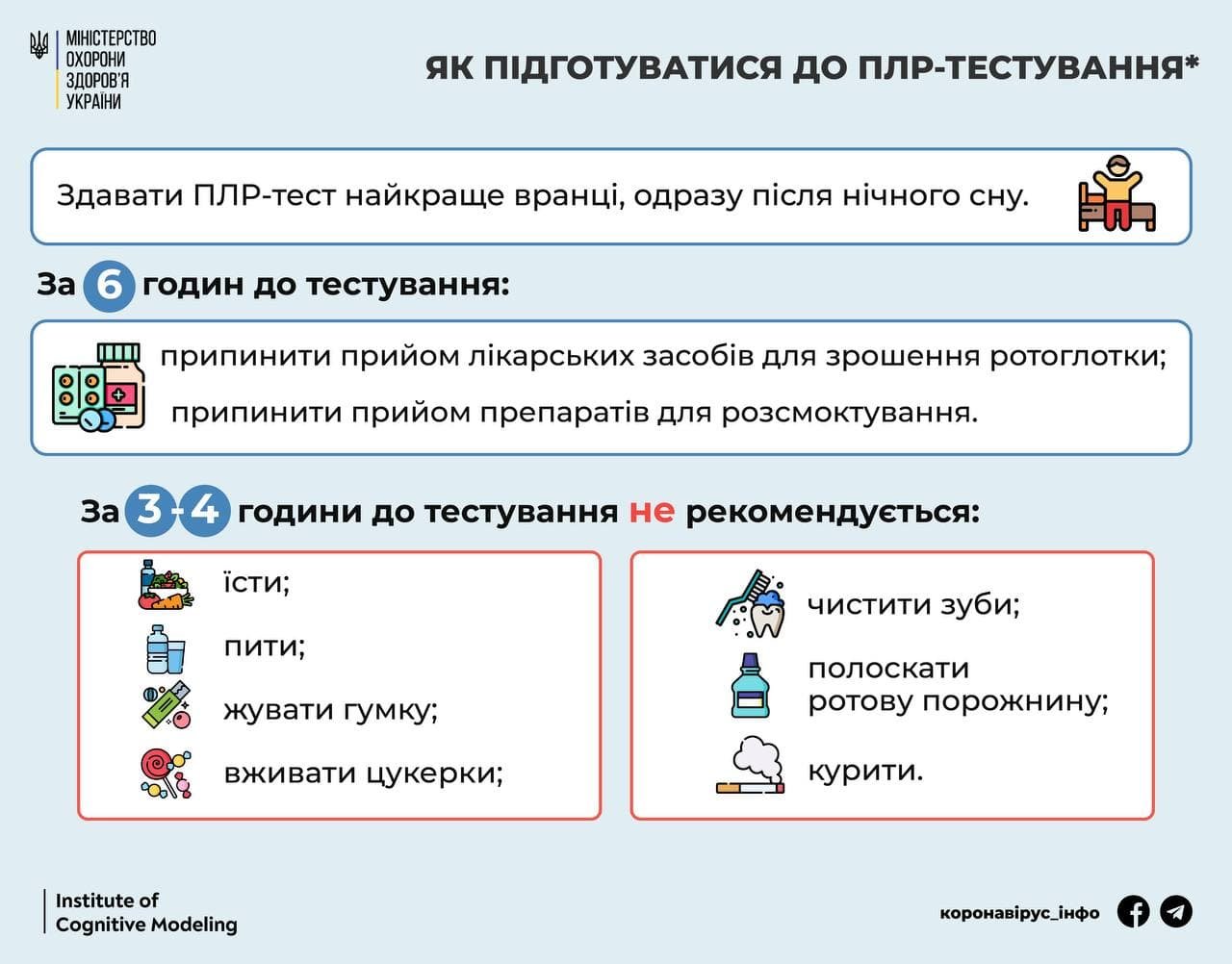 МІНІСТЕРСТВО ОХОРОНИ ЗДОРОВ'Я УКРАЇНИ

ЯК ПІДГОТУВАТИСЯ ДО ПЛР-ТЕСТУВАННЯ*

Здавати ПЛР-тест найкраще вранці, одразу після нічного сну.

За 6 годин до тестування:

припинити прийом лікарських засобів для зрошення ротоглотки;

припинити прийом препаратів для розсмоктування.

За 3-4 години до тестування не рекомендується:

їсти;

пити;

жувати гумку;

вживати цукерки;

чистити зуби;

полоскати ротову порожнину;

курити.

Institute of Cognitive Modeling

коронавірус_інфо